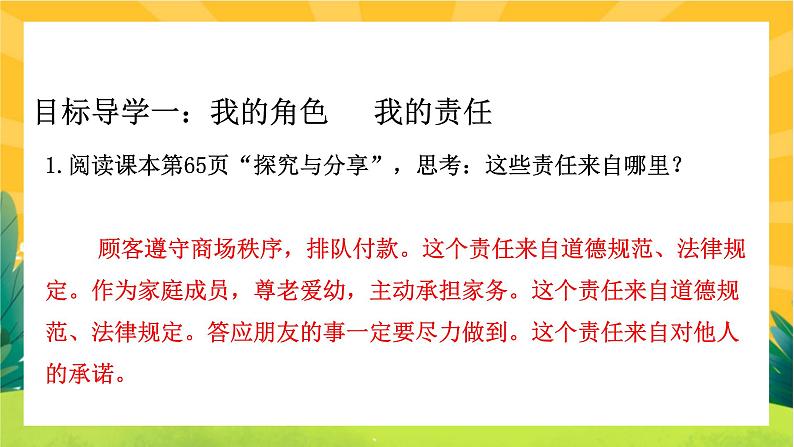 目标导学一：我的角色　我的责任

1.阅读课本第65页“探究与分享”，思考：这些责任来自哪里？

顾客遵守商场秩序，排队付款。这个责任来自道德规范、法律规定。作为家庭成员，尊老爱幼，主动承担家务。这个责任来自道德规范、法律规定。答应朋友的事一定要尽力做到。这个责任来自对他人的承诺。